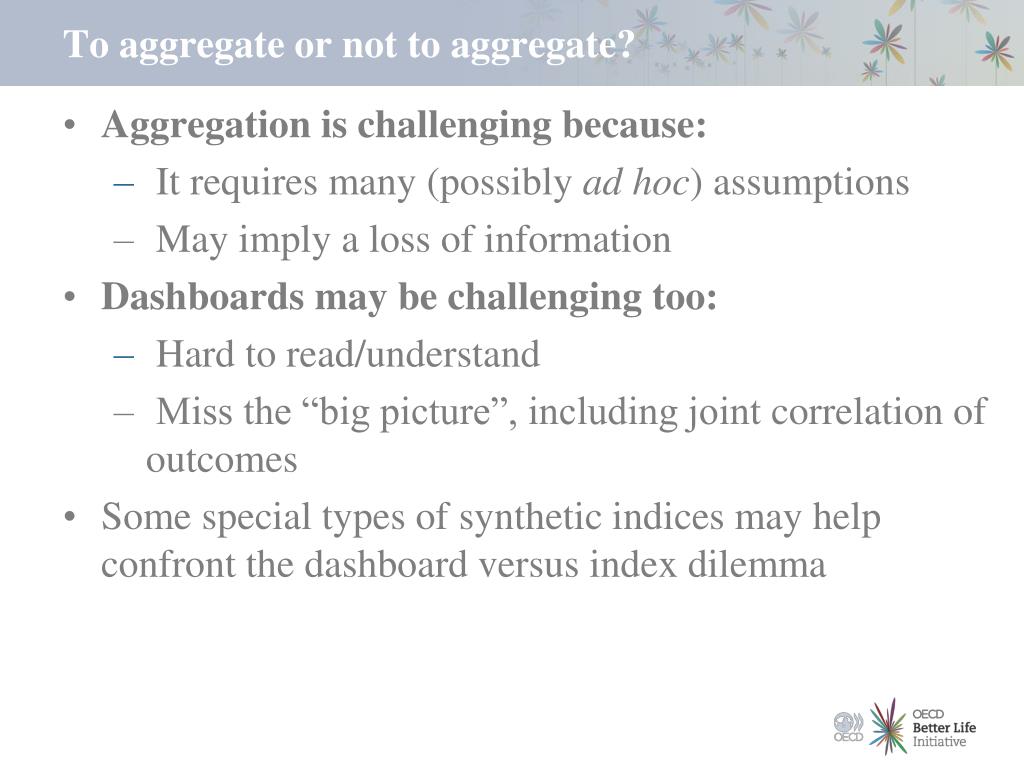 To aggregate or not to aggregate?

• Aggregation is challenging because:
  – It requires many (possibly ad hoc) assumptions
  – May imply a loss of information
• Dashboards may be challenging too:
  – Hard to read/understand
  – Miss the “big picture”, including joint correlation of outcomes
• Some special types of synthetic indices may help confront the dashboard versus index dilemma

OECD
OECD Better Life Initiative